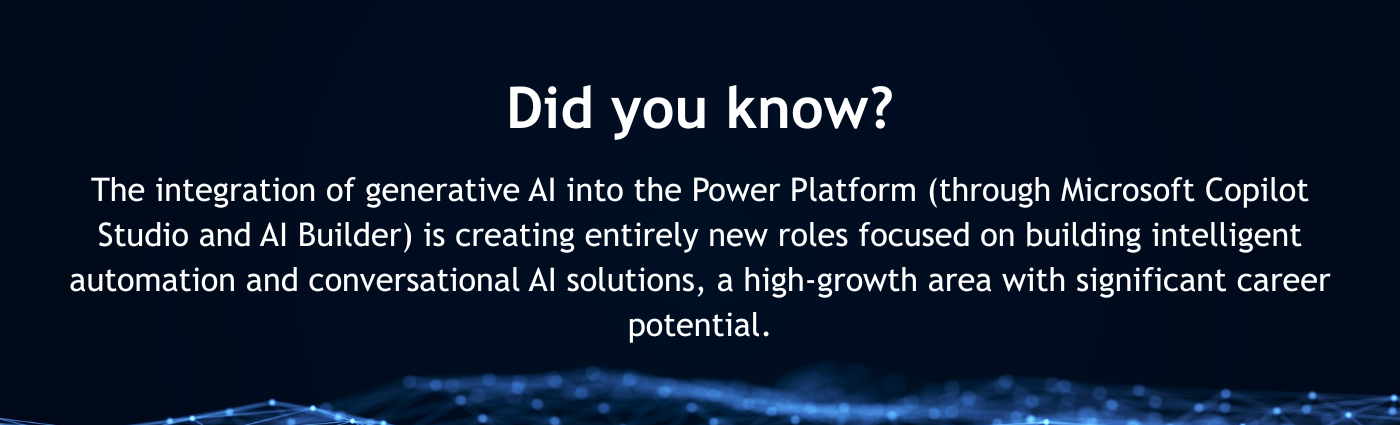 Did you know?

The integration of generative AI into the Power Platform (through Microsoft Copilot Studio and AI Builder) is creating entirely new roles focused on building intelligent automation and conversational AI solutions, a high-growth area with significant career potential.